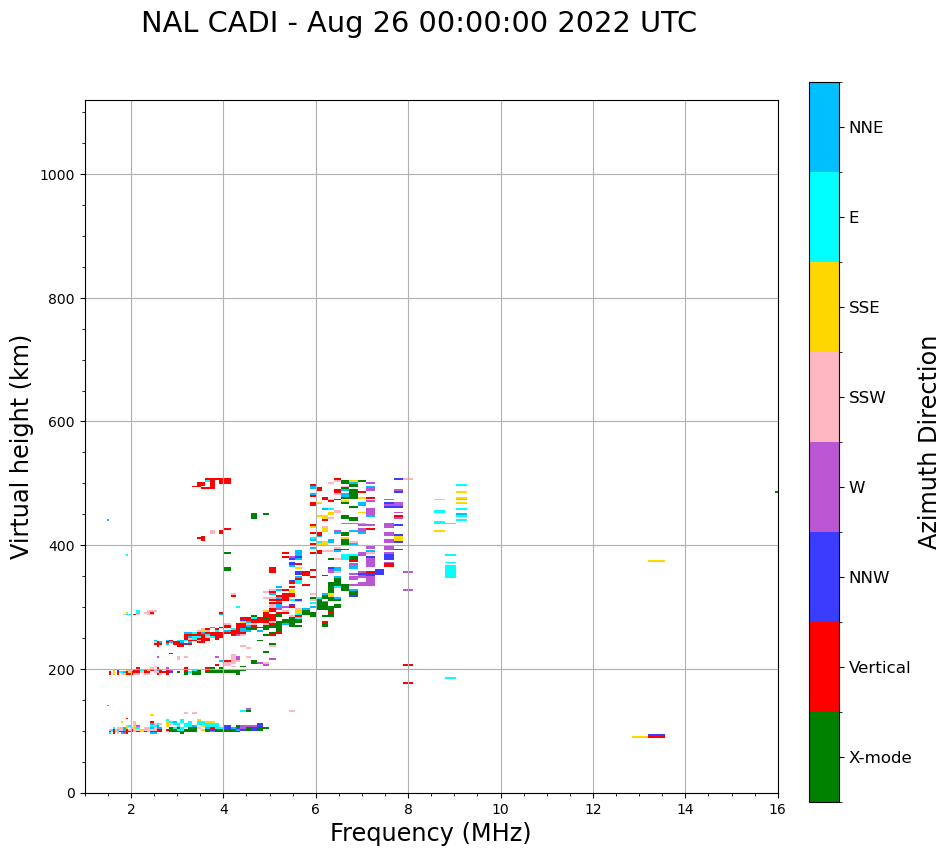 NAL CADI - Aug 26 00:00:00 2022 UTC

Virtual height (km)

1000
800
600
400
200
0

2
4
6
8
10
12
14
16

Frequency (MHz)

NNE
E
SSE
SSW
W
NNW
Vertical
X-mode

Azimuth Direction